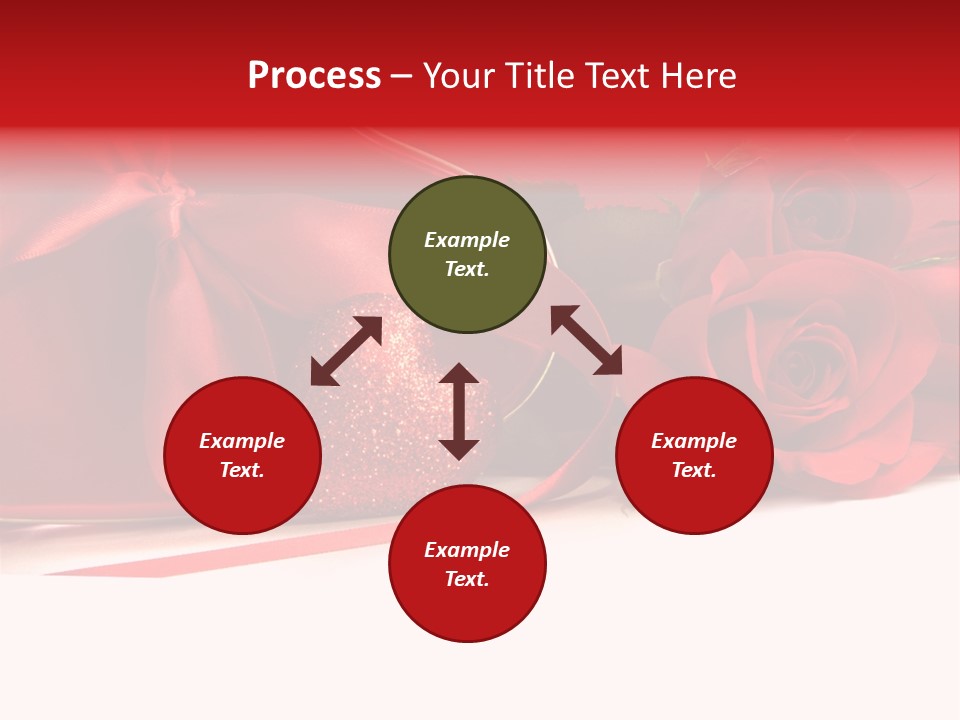 Process – Your Title Text Here

Example Text.

Example Text.

Example Text.

Example Text.